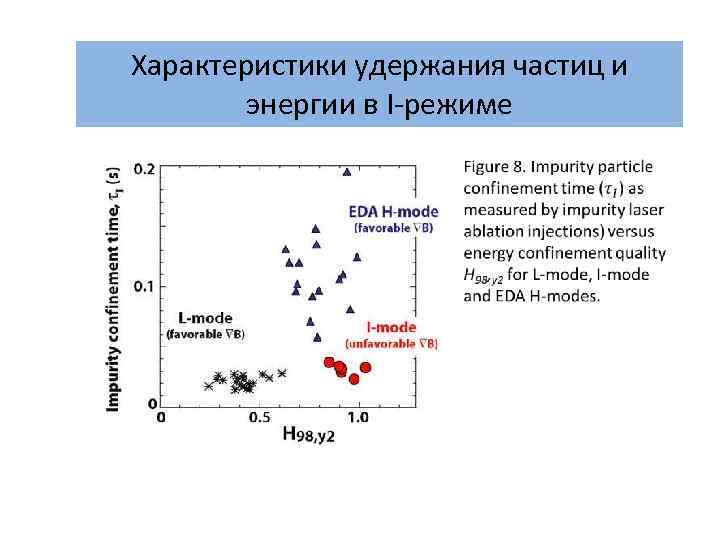 Характеристики удержания частиц и энергии в I-режиме

Impurity confinement time, $\tau_I$ (s)

0.2

0.1

0

EDA H-mode
(favorable $\nabla$B)

L-mode
(favorable $\nabla$B)

I-mode
(unfavorable $\nabla$B)

0

0.5

1.0

$H_{98,y2}$

Figure 8. Impurity particle confinement time ($\tau_I$) as measured by impurity laser ablation injections) versus energy confinement quality $H_{98,y2}$ for L-mode, I-mode and EDA H-modes.